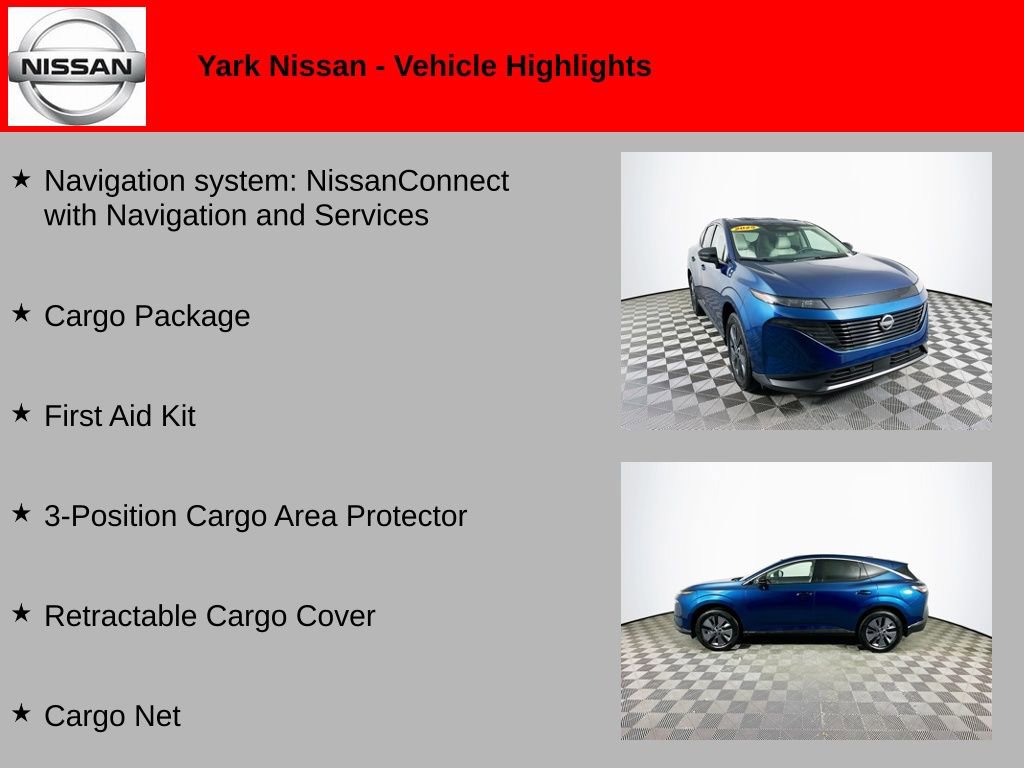 NISSAN

Yark Nissan - Vehicle Highlights

★ Navigation system: NissanConnect with Navigation and Services

★ Cargo Package

★ First Aid Kit

★ 3-Position Cargo Area Protector

★ Retractable Cargo Cover

★ Cargo Net